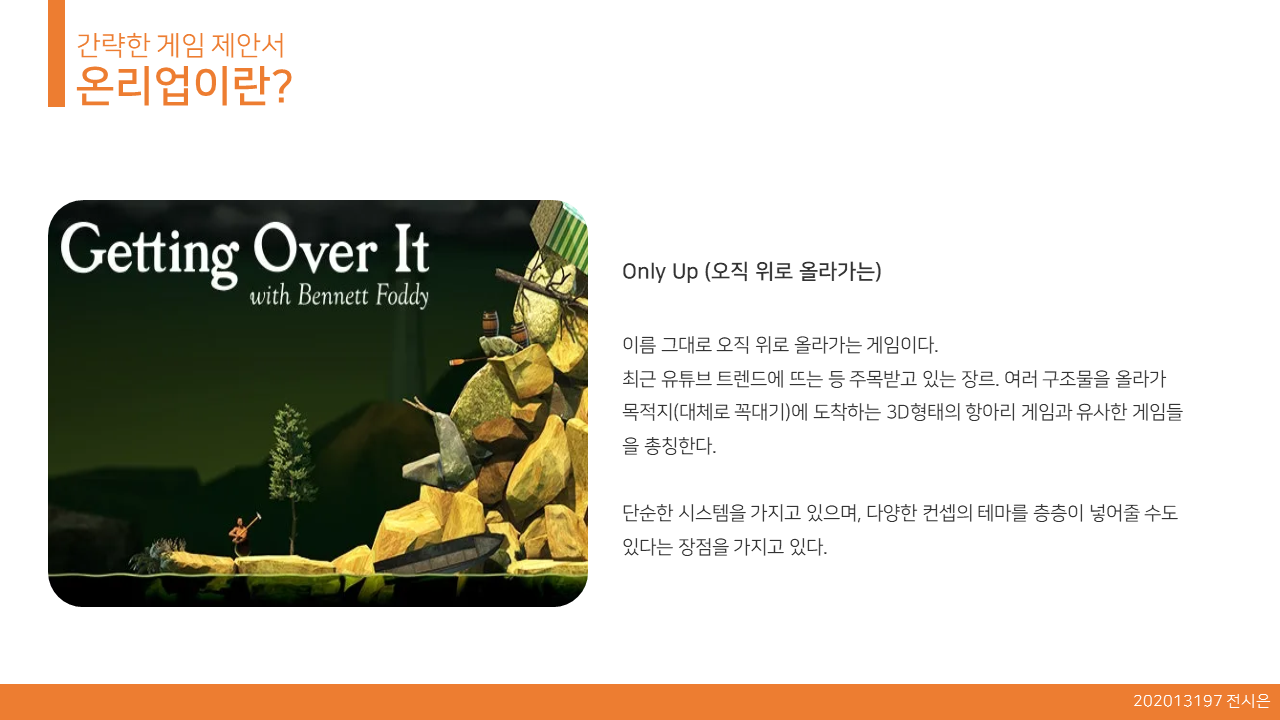 간략한 게임 제안서
온리업이란?

Getting Over It
with Bennett Foddy

Only Up (오직 위로 올라가는)

이름 그대로 오직 위로 올라가는 게임이다.
최근 유튜브 트렌드에 뜨는 등 주목받고 있는 장르. 여러 구조물을 올라가 목적지(대체로 꼭대기)에 도착하는 3D형태의 항아리 게임과 유사한 게임들을 총칭한다.

단순한 시스템을 가지고 있으며, 다양한 컨셉의 테마를 층층이 넣어줄 수도 있다는 장점을 가지고 있다.

202013197 전시은